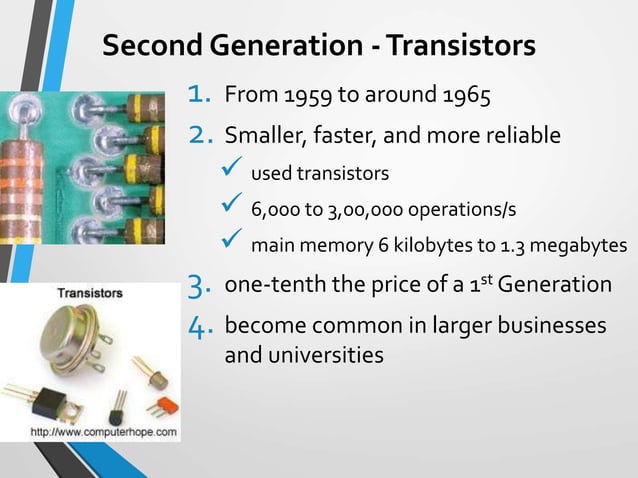 Second Generation - Transistors

1. From 1959 to around 1965
2. Smaller, faster, and more reliable
✓ used transistors
✓ 6,000 to 3,00,000 operations/s
✓ main memory 6 kilobytes to 1.3 megabytes
3. one-tenth the price of a 1$^{st}$ Generation
4. become common in larger businesses and universities

Transistors

http://www.computerhope.com